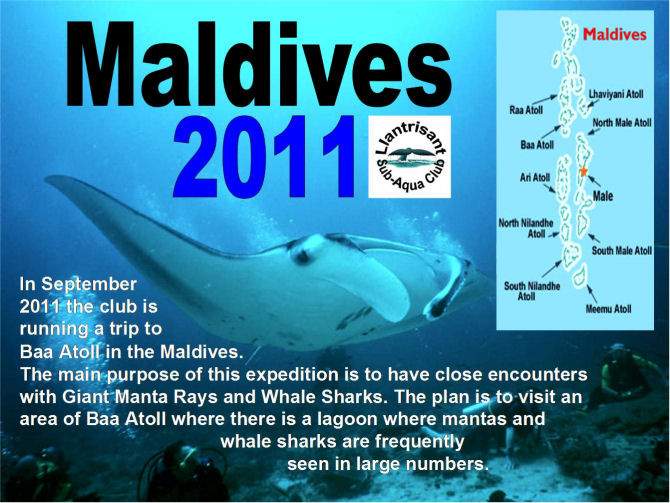 Maldives
2011

Llantrisant Sub-Aqua Club

Maldives
Raa Atoll
Lhaviyani Atoll
North Male Atoll
Baa Atoll
Ari Atoll
Male
North Nilandhe Atoll
South Male Atoll
South Nilandhe Atoll
Meemu Atoll

In September 2011 the club is running a trip to Baa Atoll in the Maldives.
The main purpose of this expedition is to have close encounters with Giant Manta Rays and Whale Sharks. The plan is to visit an area of Baa Atoll where there is a lagoon where mantas and whale sharks are frequently seen in large numbers.